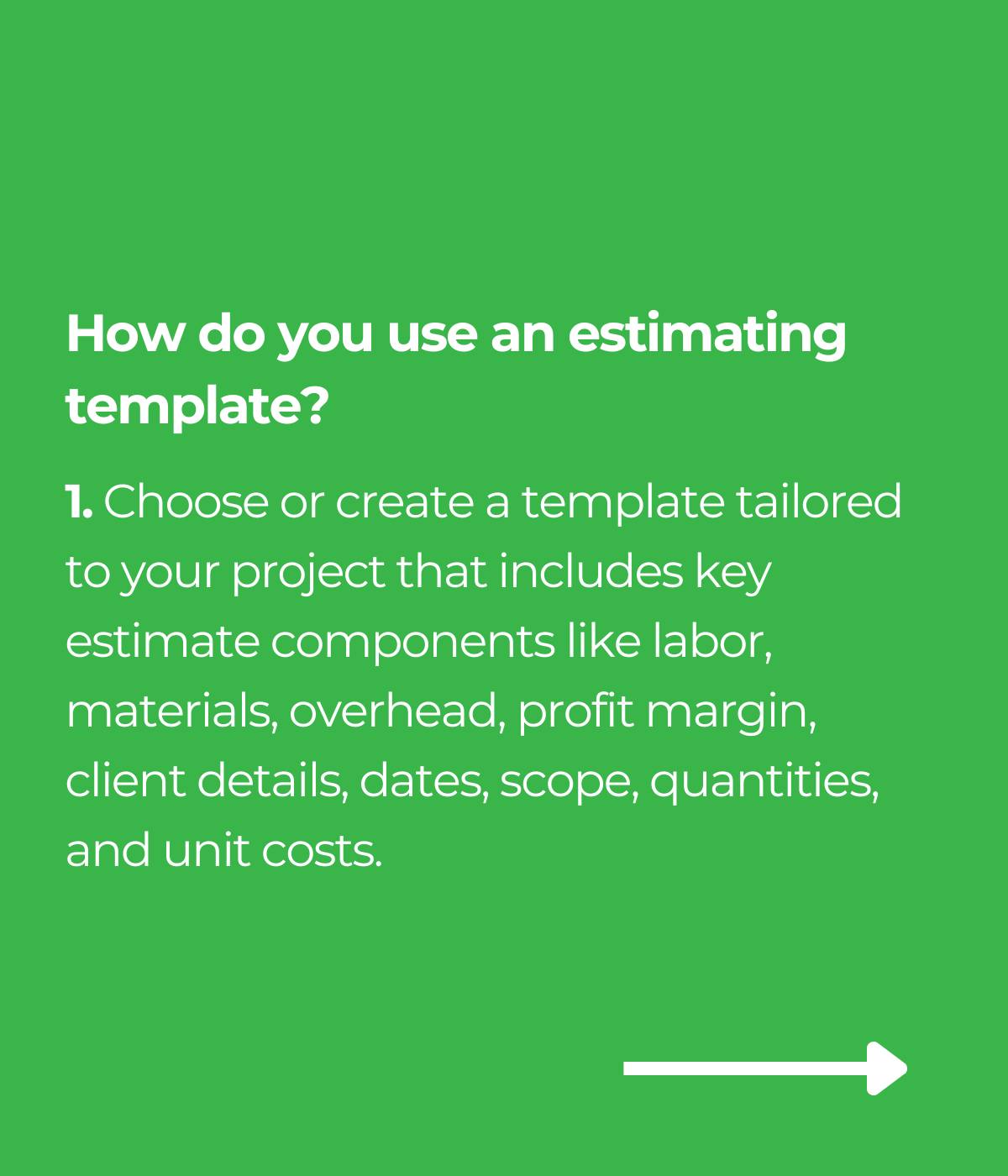 How do you use an estimating template?

1. Choose or create a template tailored to your project that includes key estimate components like labor, materials, overhead, profit margin, client details, dates, scope, quantities, and unit costs.